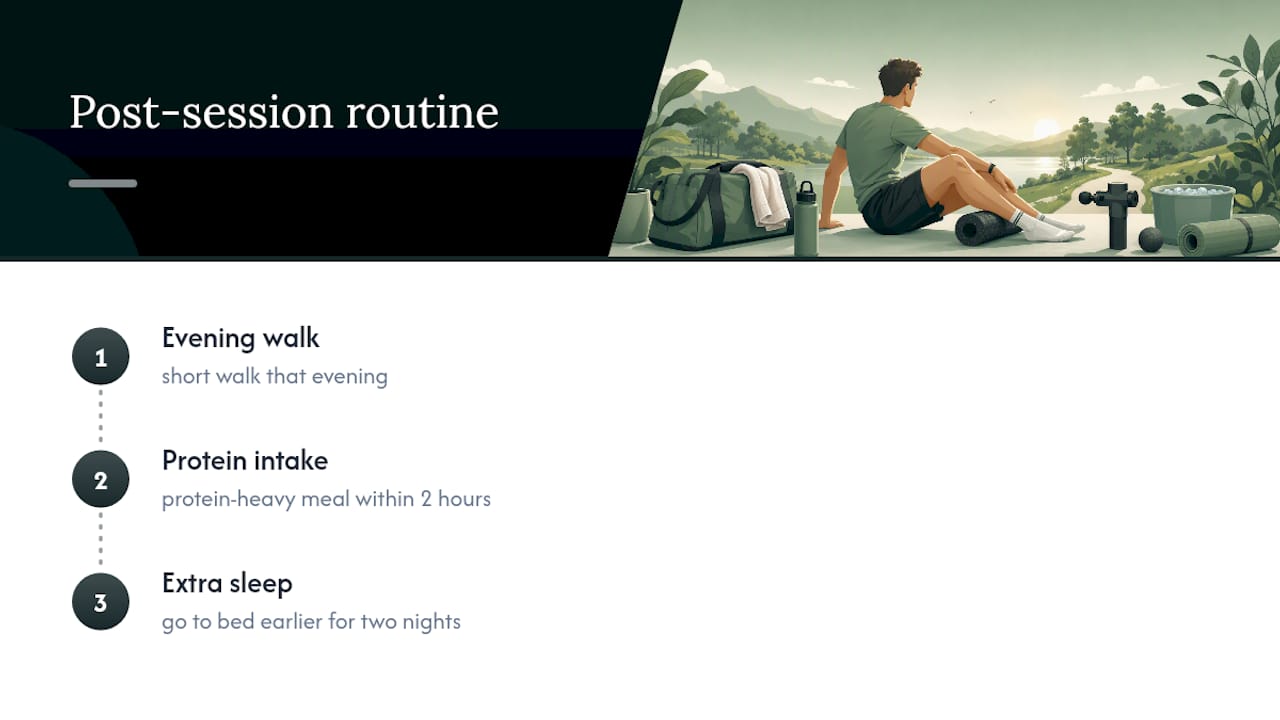 Post-session routine

1
Evening walk
short walk that evening

2
Protein intake
protein-heavy meal within 2 hours

3
Extra sleep
go to bed earlier for two nights